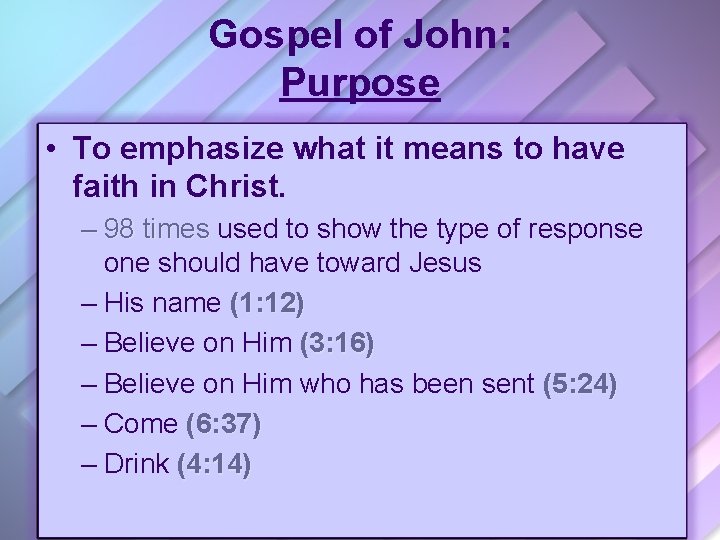 Gospel of John:
Purpose

• To emphasize what it means to have faith in Christ.
– 98 times used to show the type of response one should have toward Jesus
– His name (1:12)
– Believe on Him (3:16)
– Believe on Him who has been sent (5:24)
– Come (6:37)
– Drink (4:14)